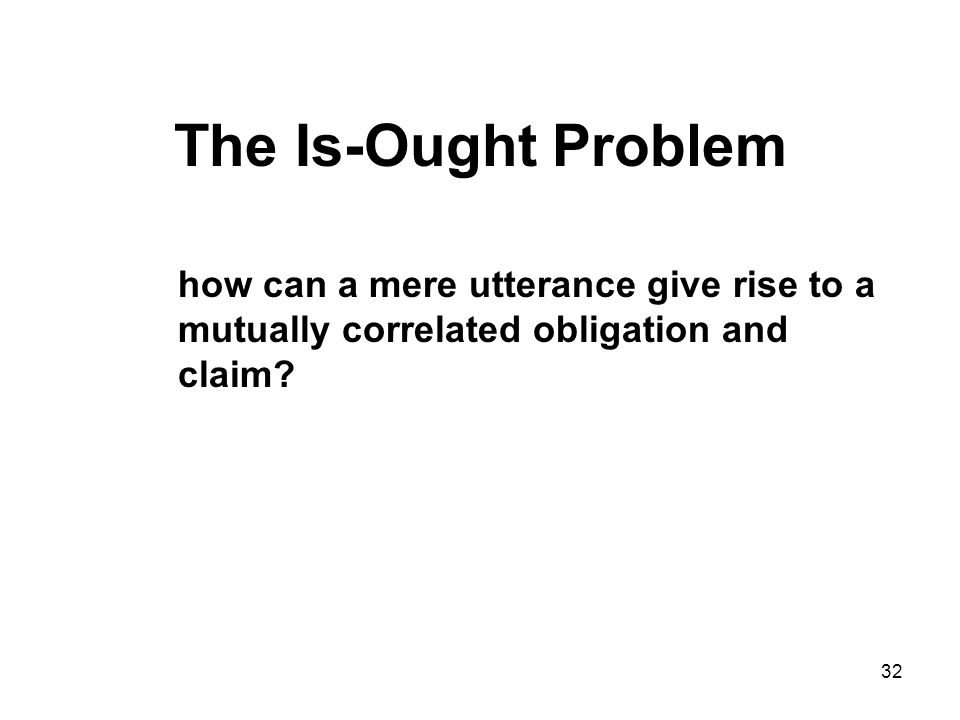 The Is-Ought Problem

how can a mere utterance give rise to a mutually correlated obligation and claim?

32